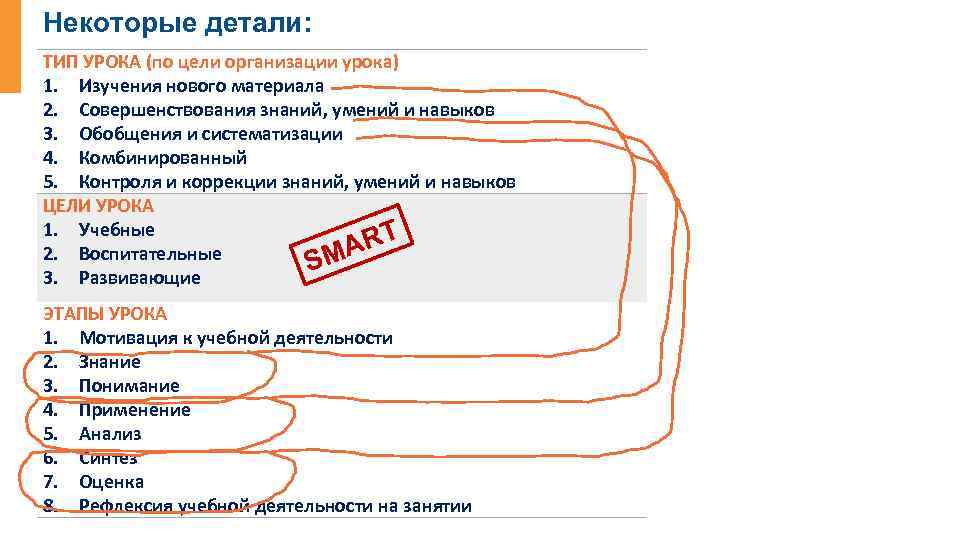 Некоторые детали:

ТИП УРОКА (по цели организации урока)
1. Изучения нового материала
2. Совершенствования знаний, умений и навыков
3. Обобщения и систематизации
4. Комбинированный
5. Контроля и коррекции знаний, умений и навыков

ЦЕЛИ УРОКА
1. Учебные
2. Воспитательные
3. Развивающие

SMART

ЭТАПЫ УРОКА
1. Мотивация к учебной деятельности
2. Знание
3. Понимание
4. Применение
5. Анализ
6. Синтез
7. Оценка
8. Рефлексия учебной деятельности на занятии